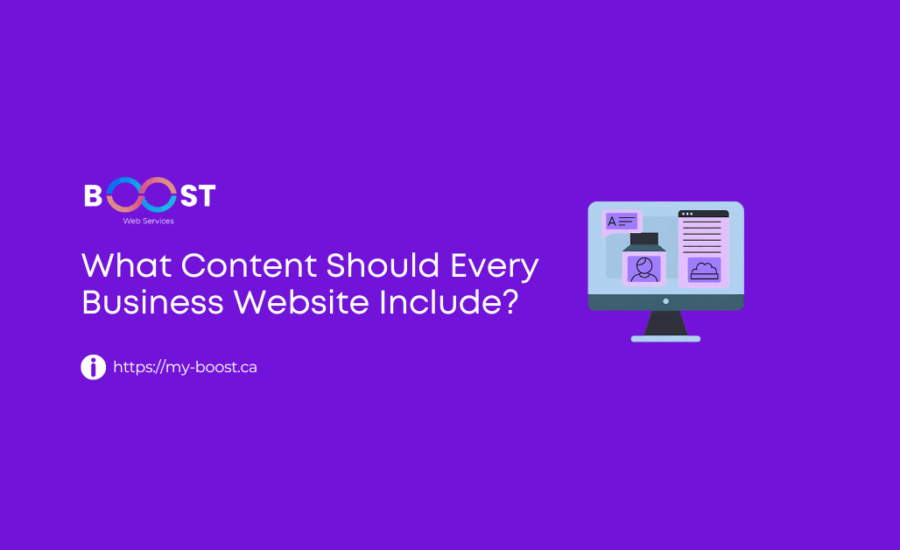 BOOST
Web Services

What Content Should Every Business Website Include?

https://my-boost.ca

A